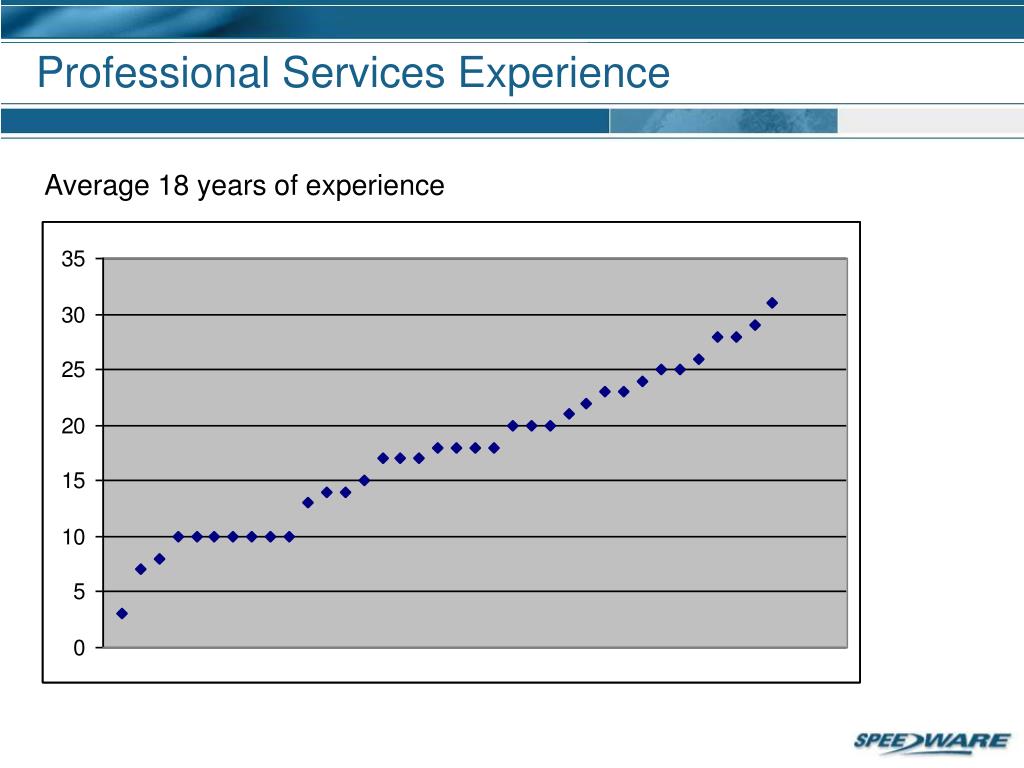 Professional Services Experience

Average 18 years of experience

35
30
25
20
15
10
5
0

SPEEDWARE